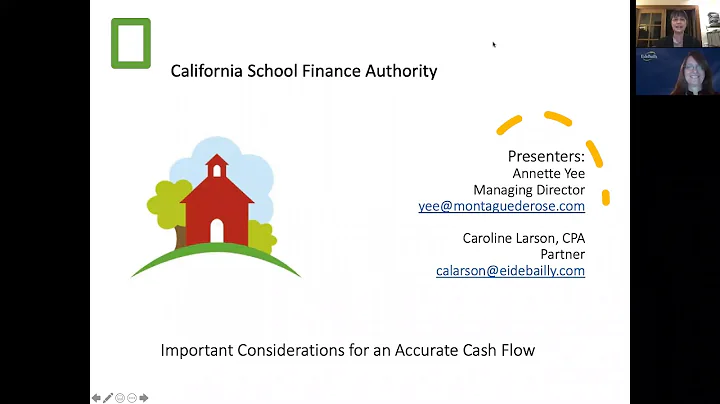 California School Finance Authority

Presenters:
Annette Yee
Managing Director
yee@montaguederose.com

Caroline Larson, CPA
Partner
calarson@eidebailly.com

Important Considerations for an Accurate Cash Flow